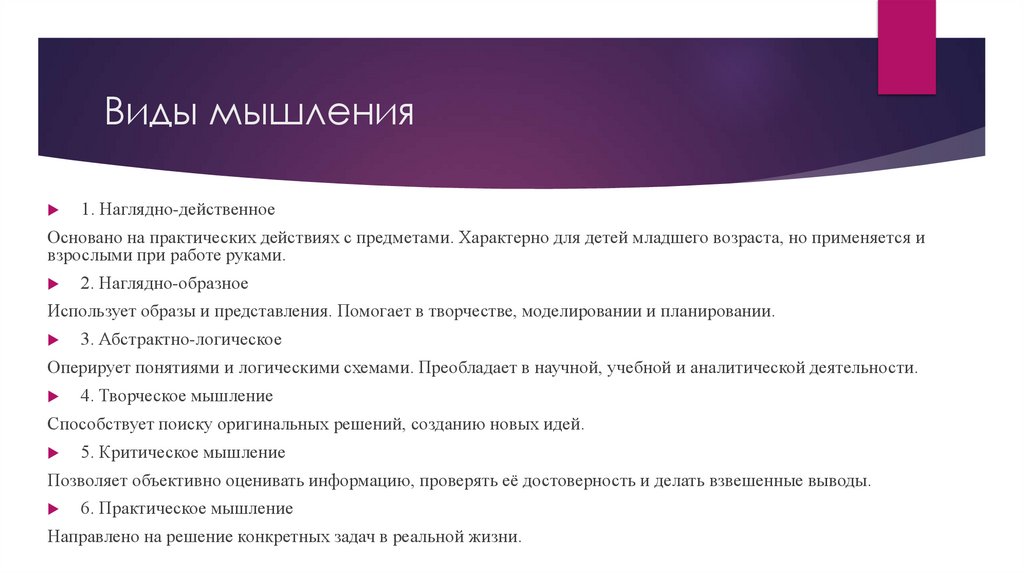 Виды мышления

1. Наглядно-действенное

Основано на практических действиях с предметами. Характерно для детей младшего возраста, но применяется и взрослыми при работе руками.

2. Наглядно-образное

Использует образы и представления. Помогает в творчестве, моделировании и планировании.

3. Абстрактно-логическое

Оперирует понятиями и логическими схемами. Преобладает в научной, учебной и аналитической деятельности.

4. Творческое мышление

Способствует поиску оригинальных решений, созданию новых идей.

5. Критическое мышление

Позволяет объективно оценивать информацию, проверять её достоверность и делать взвешенные выводы.

6. Практическое мышление

Направлено на решение конкретных задач в реальной жизни.